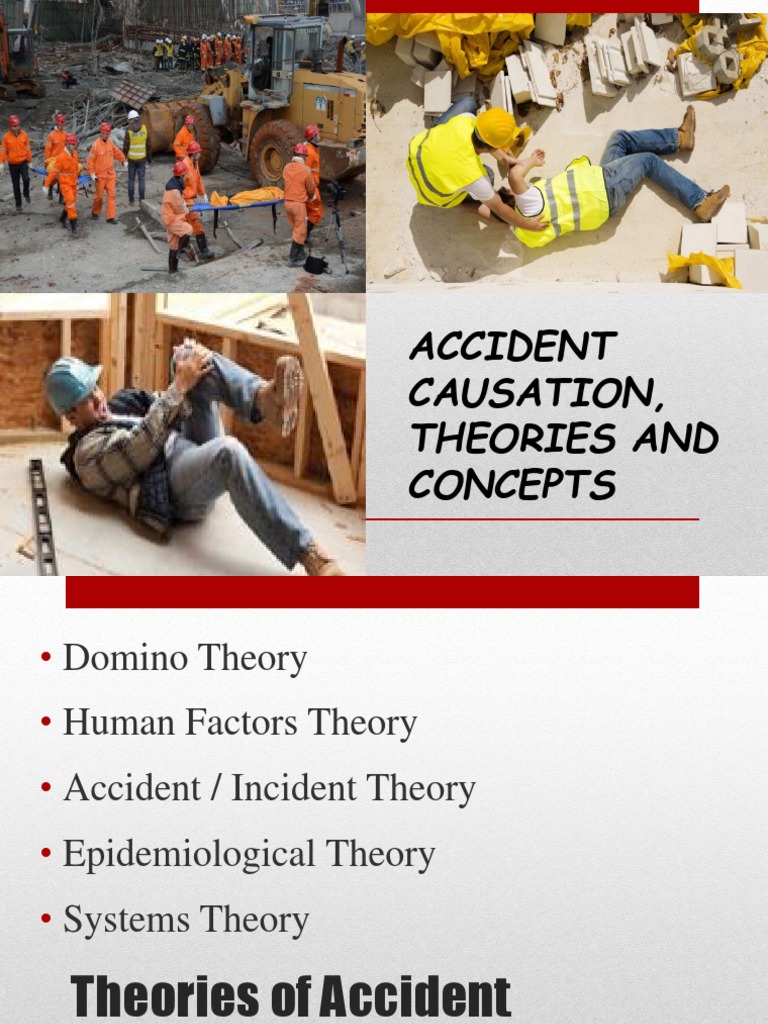 ACCIDENT CAUSATION, THEORIES AND CONCEPTS

• Domino Theory
• Human Factors Theory
• Accident / Incident Theory
• Epidemiological Theory
• Systems Theory

Theories of Accident